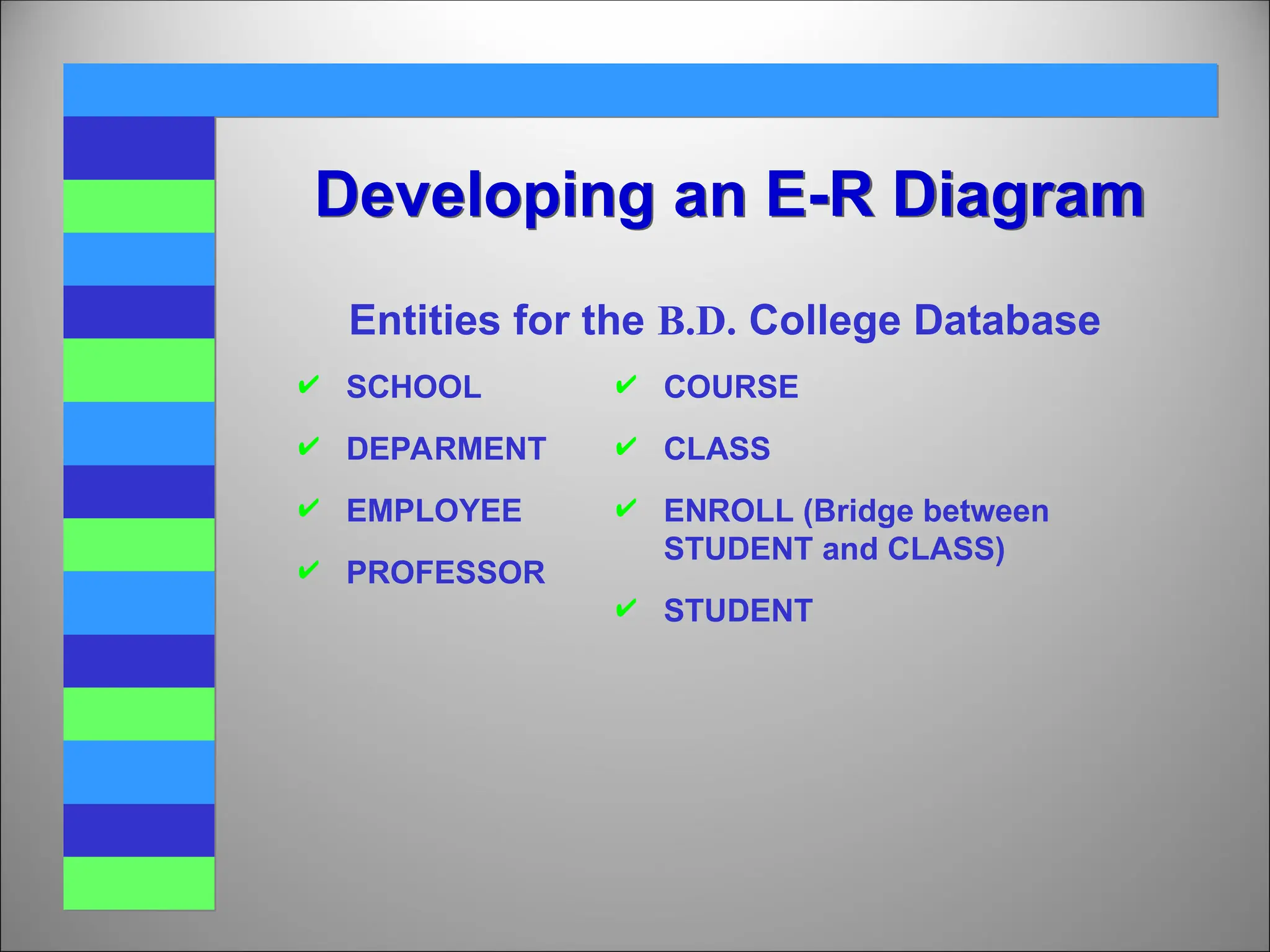 Developing an E-R Diagram

Entities for the B.D. College Database

✔ SCHOOL
✔ DEPARMENT
✔ EMPLOYEE
✔ PROFESSOR

✔ COURSE
✔ CLASS
✔ ENROLL (Bridge between STUDENT and CLASS)
✔ STUDENT